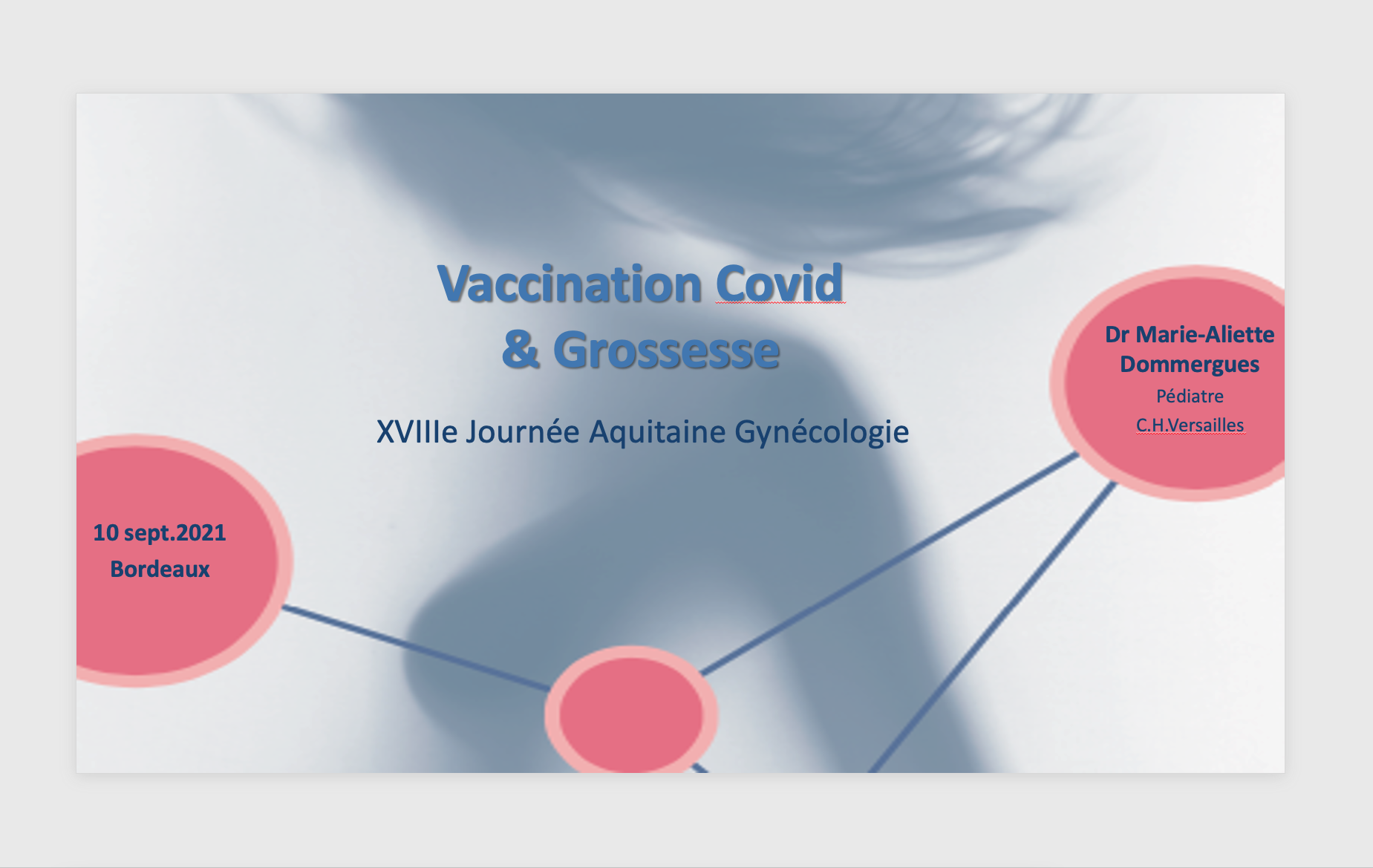 Vaccination Covid
& Grossesse

XVIIIe Journée Aquitaine Gynécologie

Dr Marie-Aliette Dommergues
Pédiatre
C.H.Versailles

10 sept.2021
Bordeaux